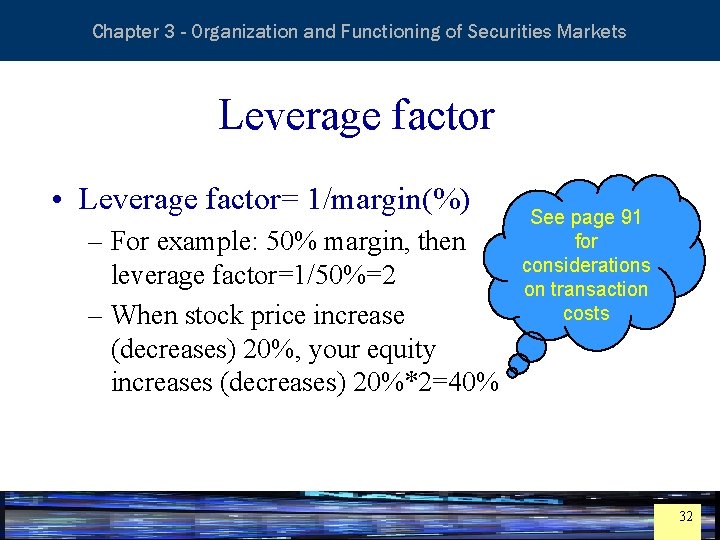 Chapter 3 - Organization and Functioning of Securities Markets

Leverage factor

• Leverage factor= 1/margin(%)
– For example: 50% margin, then leverage factor=1/50%=2
– When stock price increase (decreases) 20%, your equity increases (decreases) 20%*2=40%

See page 91 for considerations on transaction costs

32